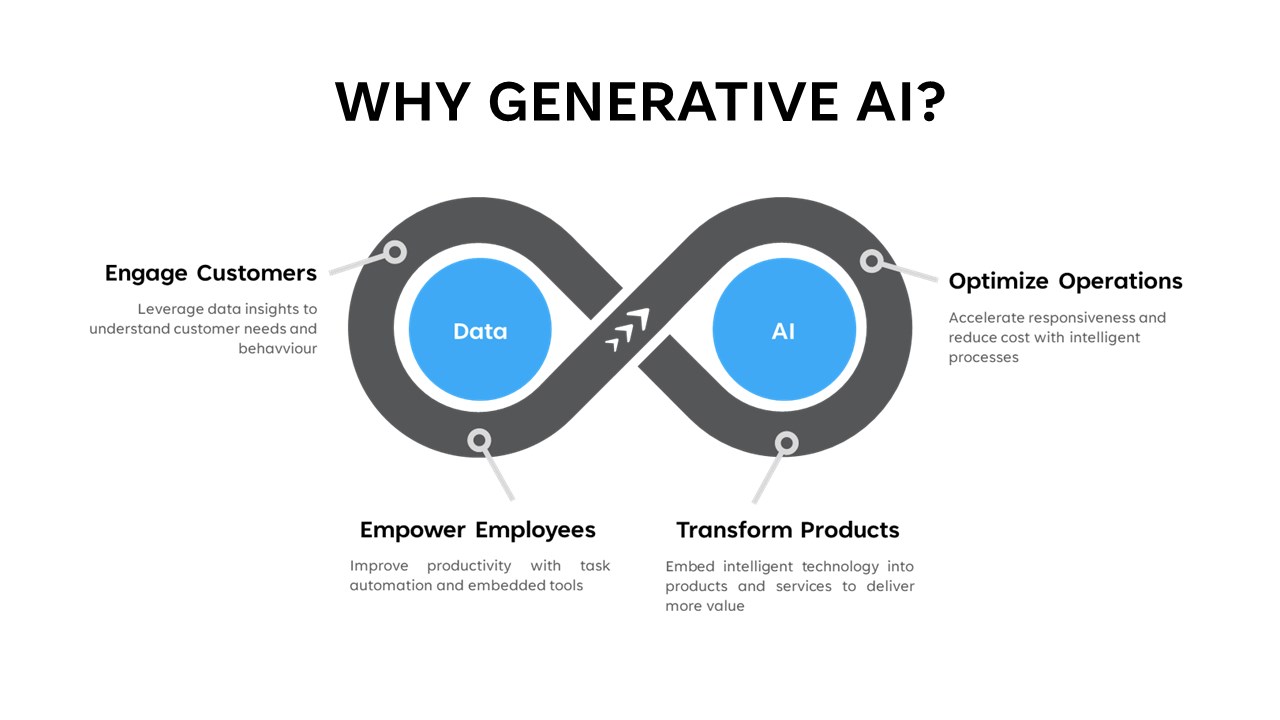 WHY GENERATIVE AI?

Engage Customers

Leverage data insights to understand customer needs and behavviour

Data

AI

Optimize Operations

Accelerate responsiveness and reduce cost with intelligent processes

Empower Employees

Improve productivity with task automation and embedded tools

Transform Products

Embed intelligent technology into products and services to deliver more value